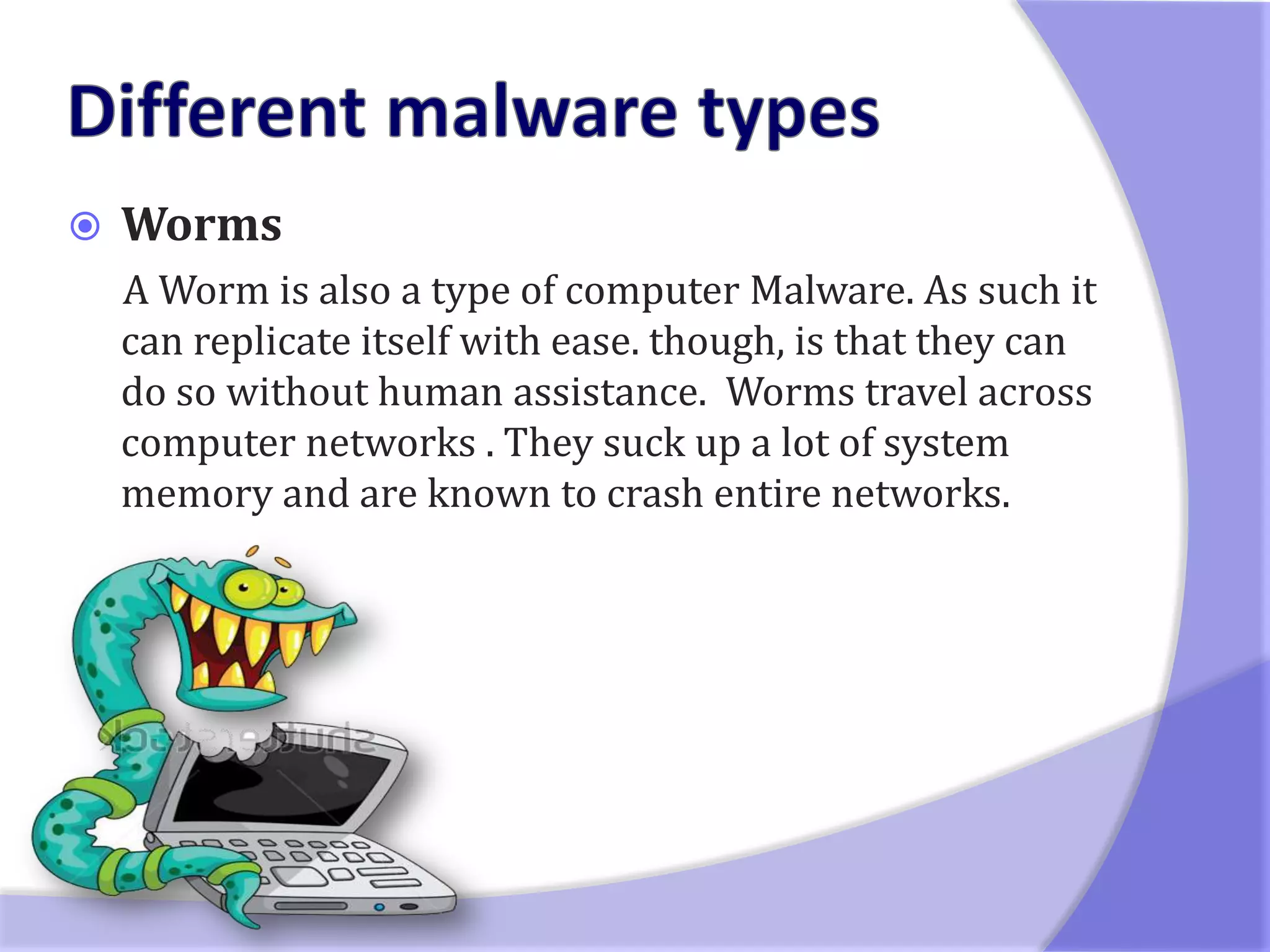 Different malware types

Worms

A Worm is also a type of computer Malware. As such it can replicate itself with ease. though, is that they can do so without human assistance.  Worms travel across computer networks . They suck up a lot of system memory and are known to crash entire networks.

shutterstock